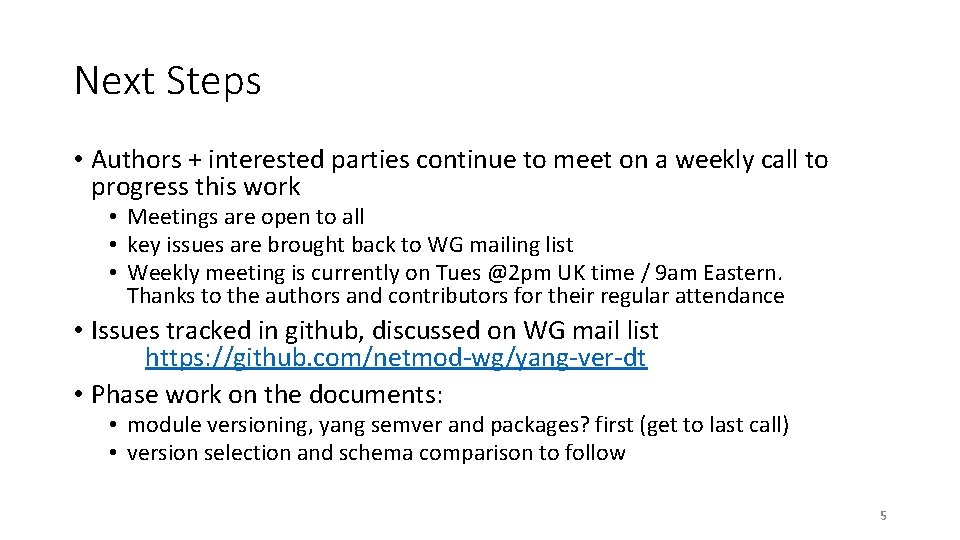 Next Steps

• Authors + interested parties continue to meet on a weekly call to progress this work

• Meetings are open to all
• key issues are brought back to WG mailing list
• Weekly meeting is currently on Tues @2pm UK time / 9am Eastern. Thanks to the authors and contributors for their regular attendance

• Issues tracked in github, discussed on WG mail list https://github.com/netmod-wg/yang-ver-dt
• Phase work on the documents:

• module versioning, yang semver and packages? first (get to last call)
• version selection and schema comparison to follow

5